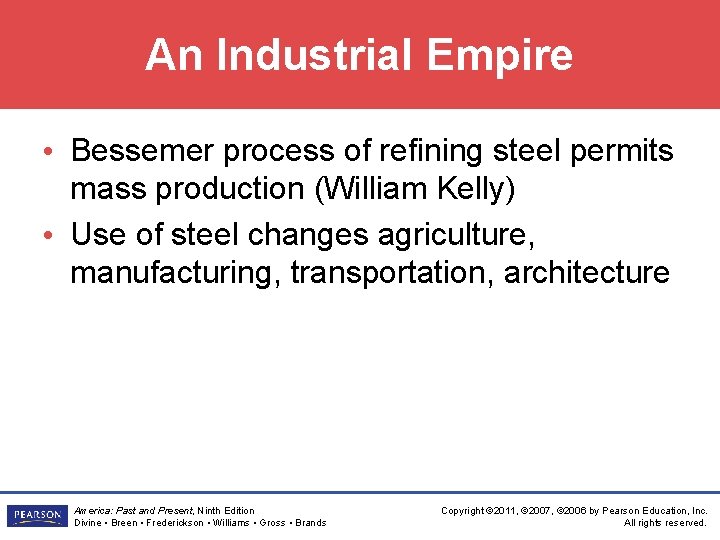 An Industrial Empire

• Bessemer process of refining steel permits mass production (William Kelly)
• Use of steel changes agriculture, manufacturing, transportation, architecture

PEARSON

America: Past and Present, Ninth Edition
Divine • Breen • Frederickson • Williams • Gross • Brands

Copyright ©2011, ©2007, ©2006 by Pearson Education, Inc.
All rights reserved.